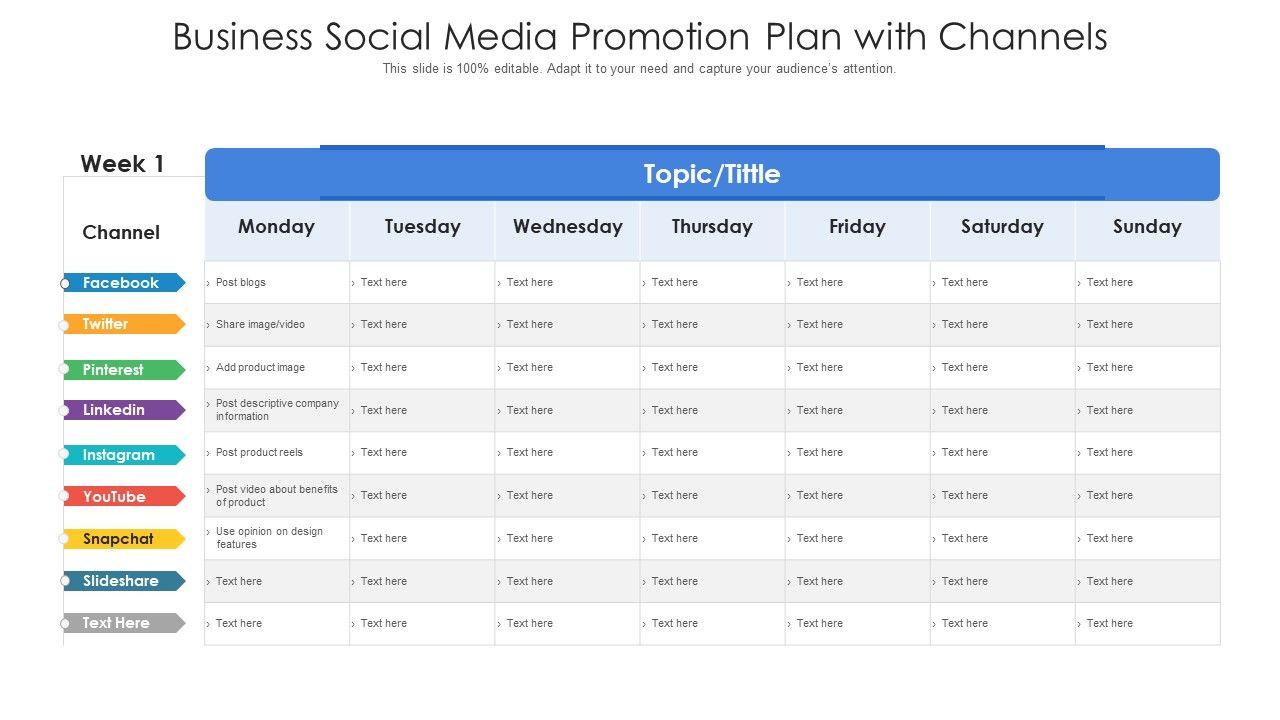 Business Social Media Promotion Plan with Channels
This slide is 100% editable. Adapt it to your need and capture your audience's attention.

Week 1

Topic/Tittle

| Channel | Monday | Tuesday | Wednesday | Thursday | Friday | Saturday | Sunday |
|---|---|---|---|---|---|---|---|
| Facebook | Post blogs | Text here | Text here | Text here | Text here | Text here | Text here |
| Twitter | Share image/video | Text here | Text here | Text here | Text here | Text here | Text here |
| Pinterest | Add product image | Text here | Text here | Text here | Text here | Text here | Text here |
| Linkedin | Post descriptive company information | Text here | Text here | Text here | Text here | Text here | Text here |
| Instagram | Post product reels | Text here | Text here | Text here | Text here | Text here | Text here |
| YouTube | Post video about benefits of product | Text here | Text here | Text here | Text here | Text here | Text here |
| Snapchat | Use opinion on design features | Text here | Text here | Text here | Text here | Text here | Text here |
| Slideshare | Text here | Text here | Text here | Text here | Text here | Text here | Text here |
| Text Here | Text here | Text here | Text here | Text here | Text here | Text here | Text here |